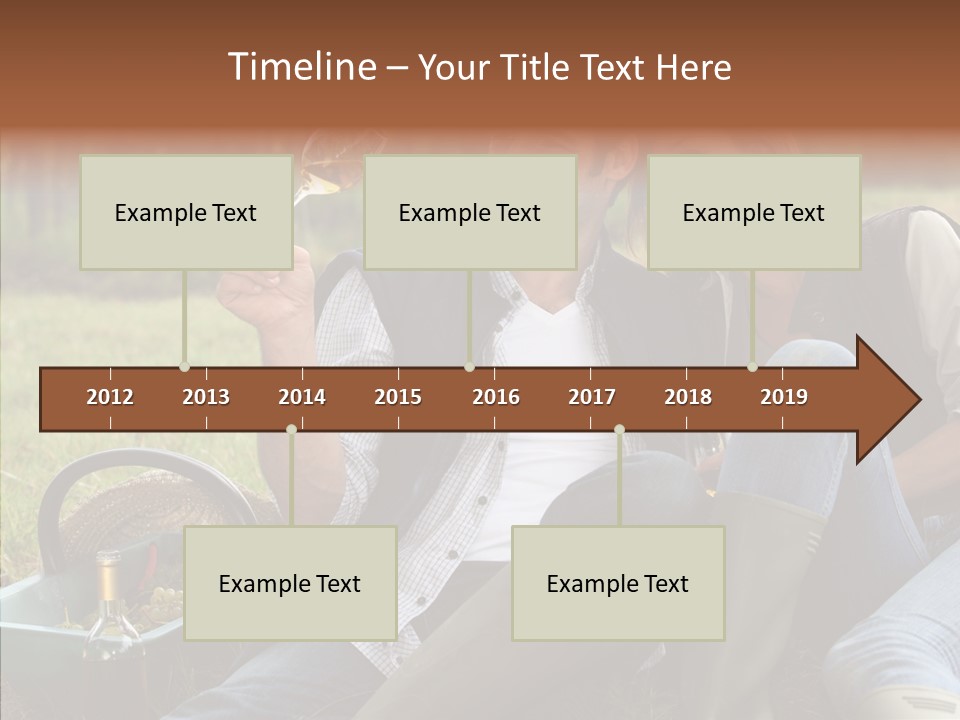 Timeline – Your Title Text Here

Example Text

Example Text

Example Text

2012 2013 2014 2015 2016 2017 2018 2019

Example Text

Example Text